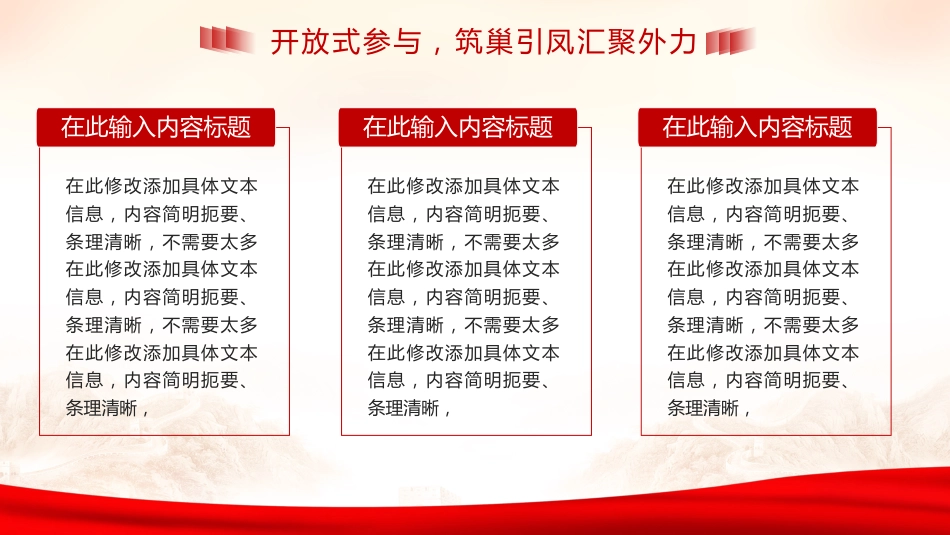 开放式参与，筑巢引凤汇聚外力

在此输入内容标题

在此修改添加具体文本信息，内容简明扼要、条理清晰，不需要太多在此修改添加具体文本信息，内容简明扼要、条理清晰，不需要太多在此修改添加具体文本信息，内容简明扼要、条理清晰，

在此输入内容标题

在此修改添加具体文本信息，内容简明扼要、条理清晰，不需要太多在此修改添加具体文本信息，内容简明扼要、条理清晰，不需要太多在此修改添加具体文本信息，内容简明扼要、条理清晰，

在此输入内容标题

在此修改添加具体文本信息，内容简明扼要、条理清晰，不需要太多在此修改添加具体文本信息，内容简明扼要、条理清晰，不需要太多在此修改添加具体文本信息，内容简明扼要、条理清晰，